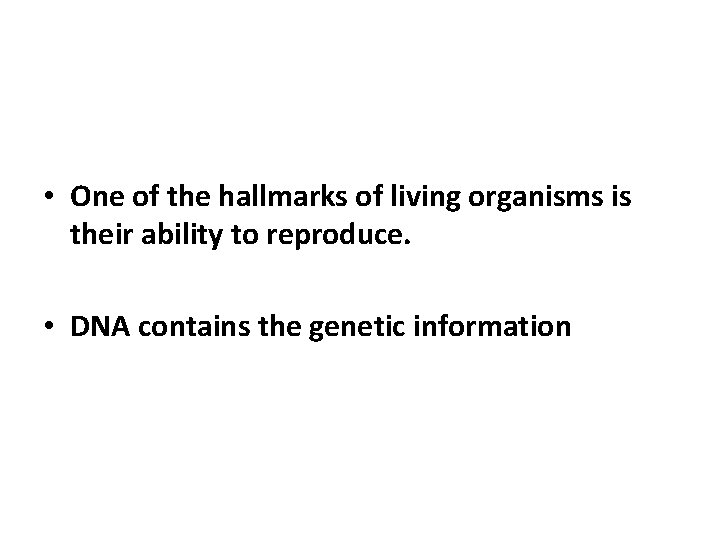 • One of the hallmarks of living organisms is their ability to reproduce.

• DNA contains the genetic information